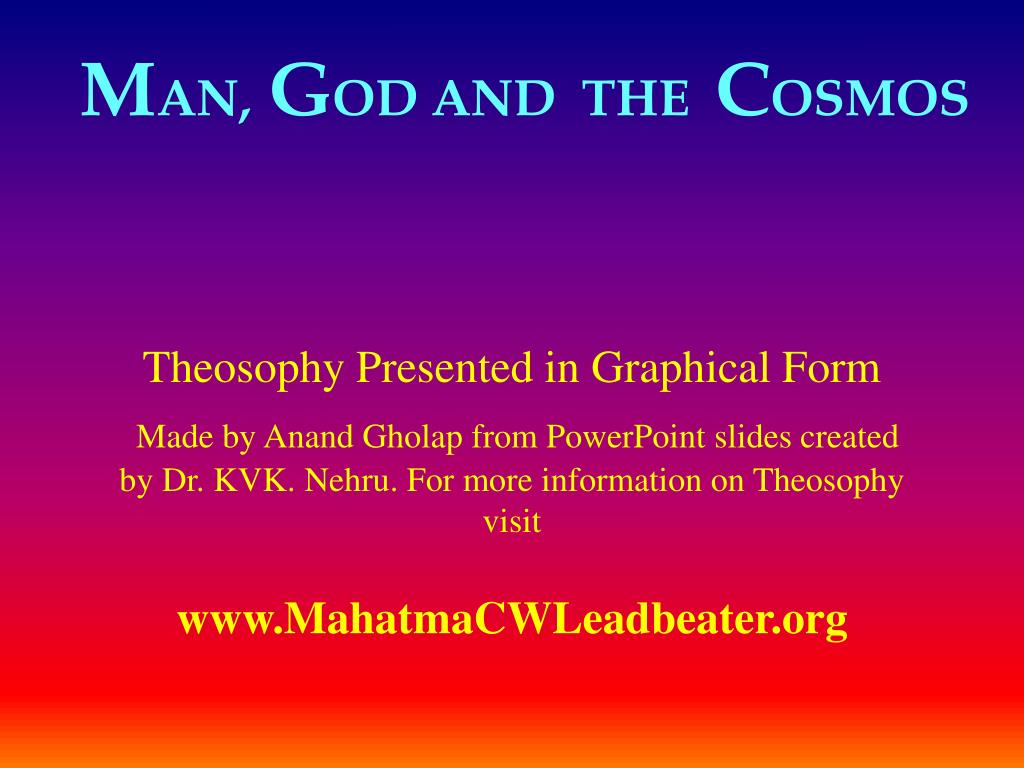 MAN, GOD AND THE COSMOS

Theosophy Presented in Graphical Form

Made by Anand Gholap from PowerPoint slides created by Dr. KVK. Nehru. For more information on Theosophy visit

www.MahatmaCWLeadbeater.org